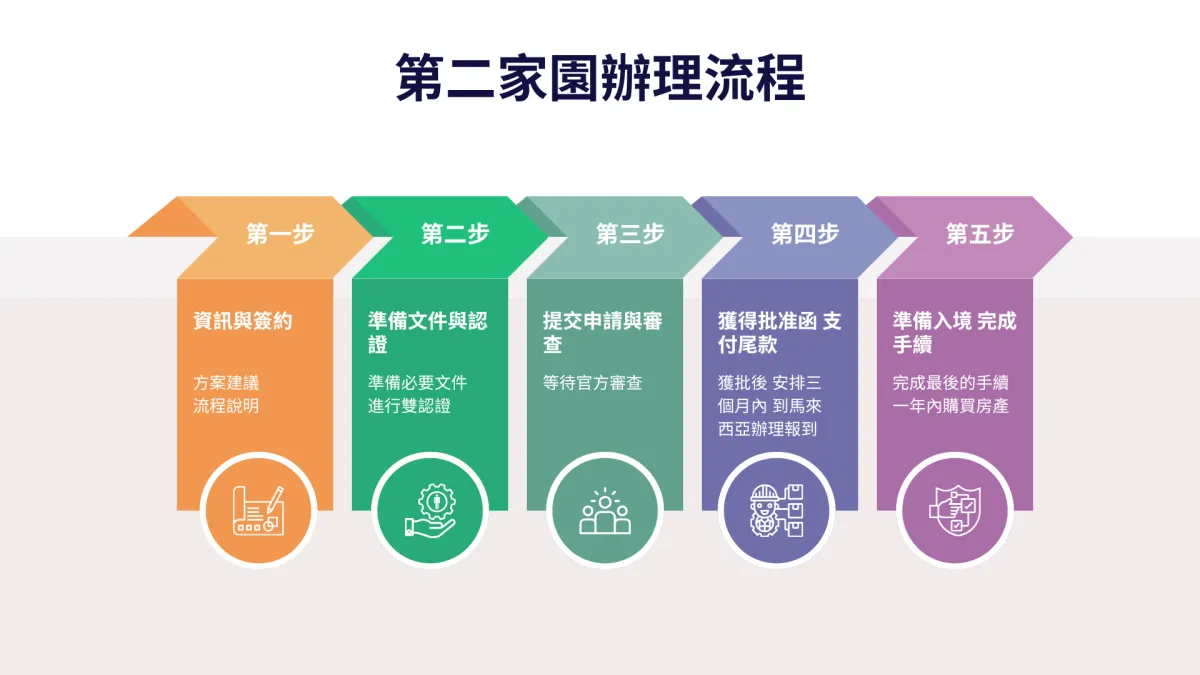 第二家園辦理流程

第一步

資訊與簽約

方案建議
流程說明

第二步

準備文件與認證

準備必要文件
進行雙認證

第三步

提交申請與審查

等待官方審查

第四步

獲得批准函 支付尾款

獲批後 安排三個月內 到馬來西亞辦理報到

第五步

準備入境 完成手續

完成最後的手續
一年內購買房產